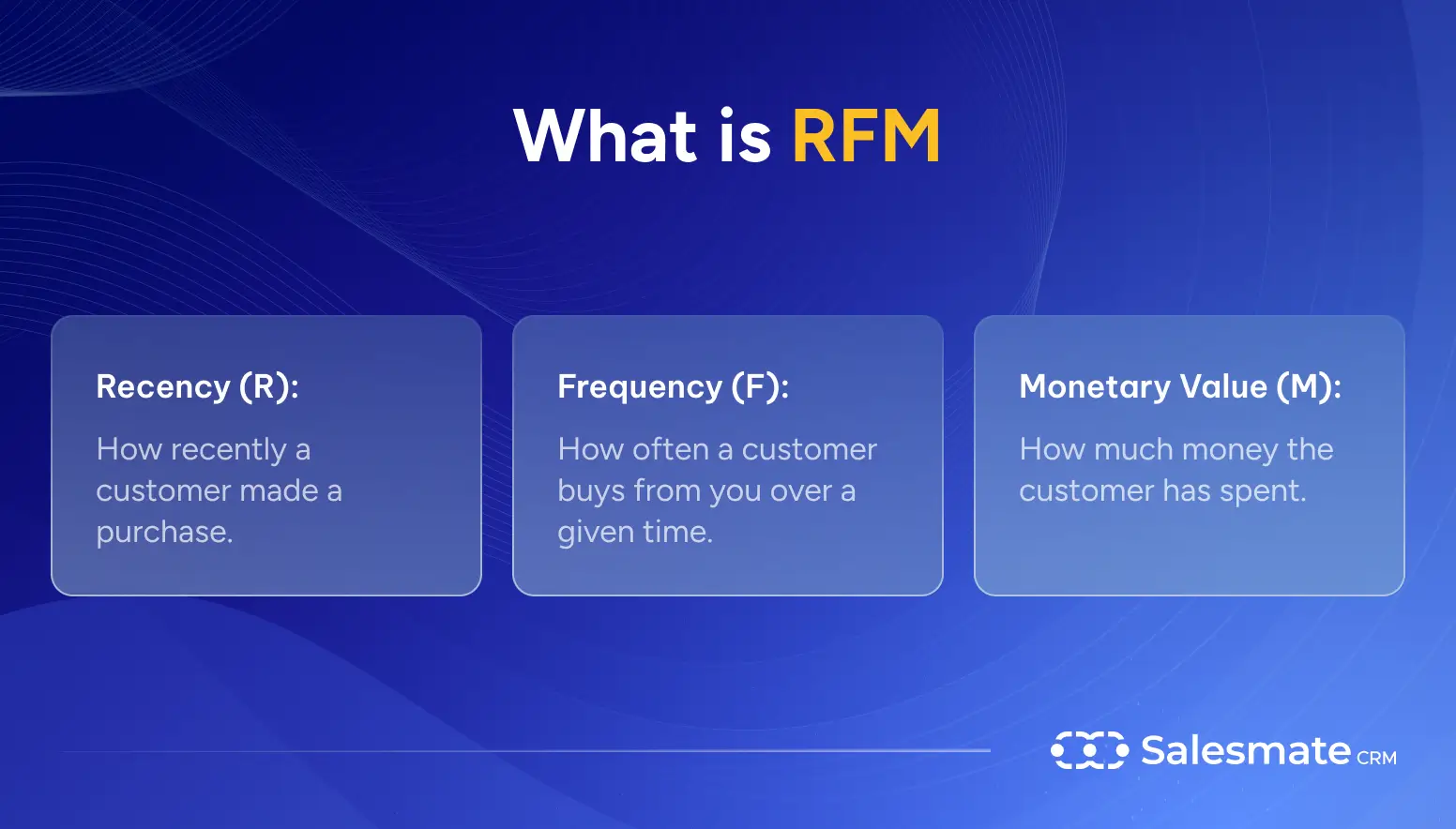 What is RFM

Recency (R):

How recently a customer made a purchase.

Frequency (F):

How often a customer buys from you over a given time.

Monetary Value (M):

How much money the customer has spent.

Salesmate CRM